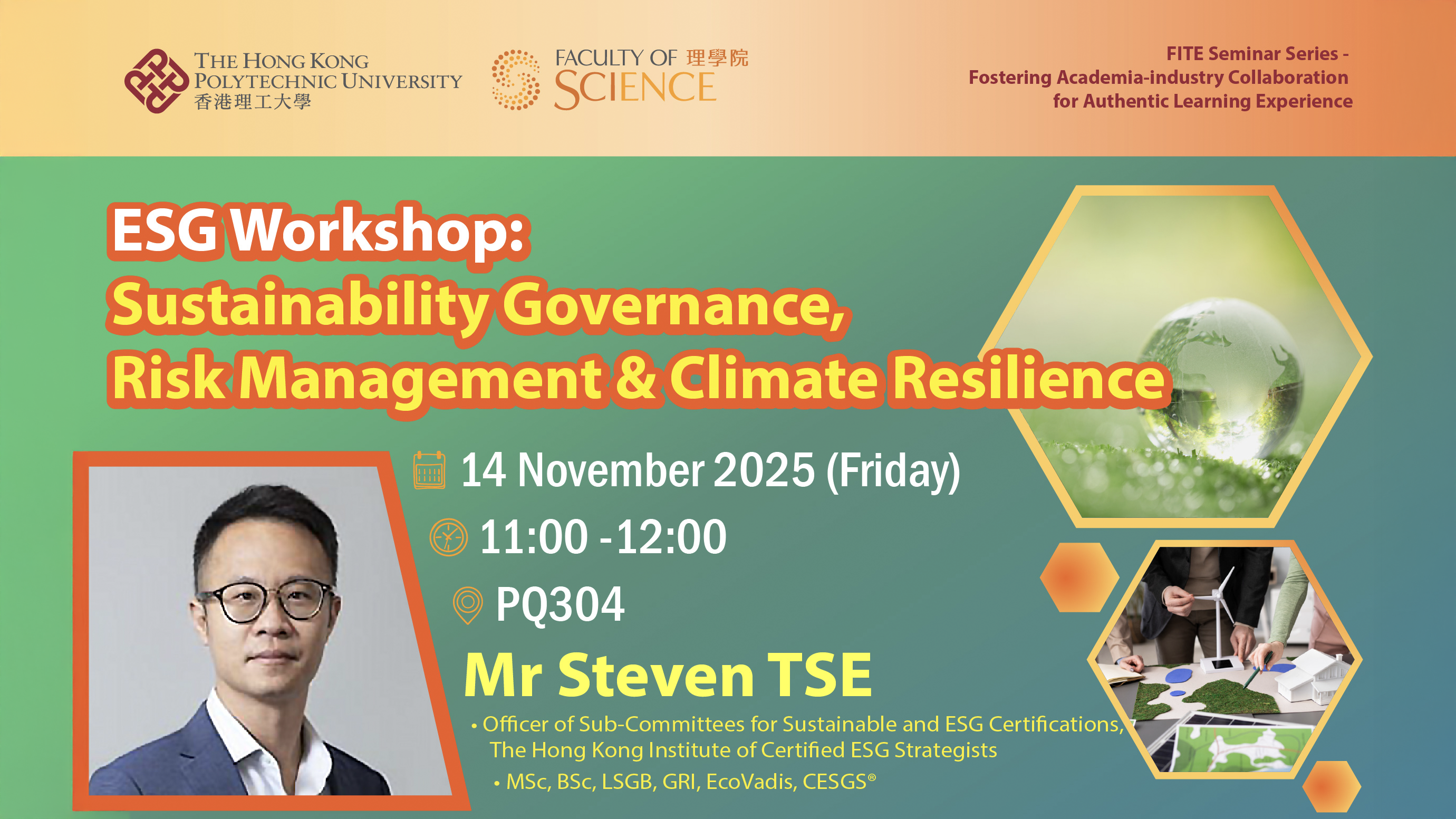 THE HONG KONG POLYTECHNIC UNIVERSITY
香港理工大學

FACULTY OF 理學院
SCIENCE

FITE Seminar Series -
Fostering Academia-industry Collaboration for Authentic Learning Experience

ESG Workshop:
Sustainability Governance, Risk Management & Climate Resilience

14 November 2025 (Friday)

11:00 -12:00

PQ304

Mr Steven TSE

• Officer of Sub-Committees for Sustainable and ESG Certifications, The Hong Kong Institute of Certified ESG Strategists

• MSc, BSc, LSGB, GRI, EcoVadis, CESGS®